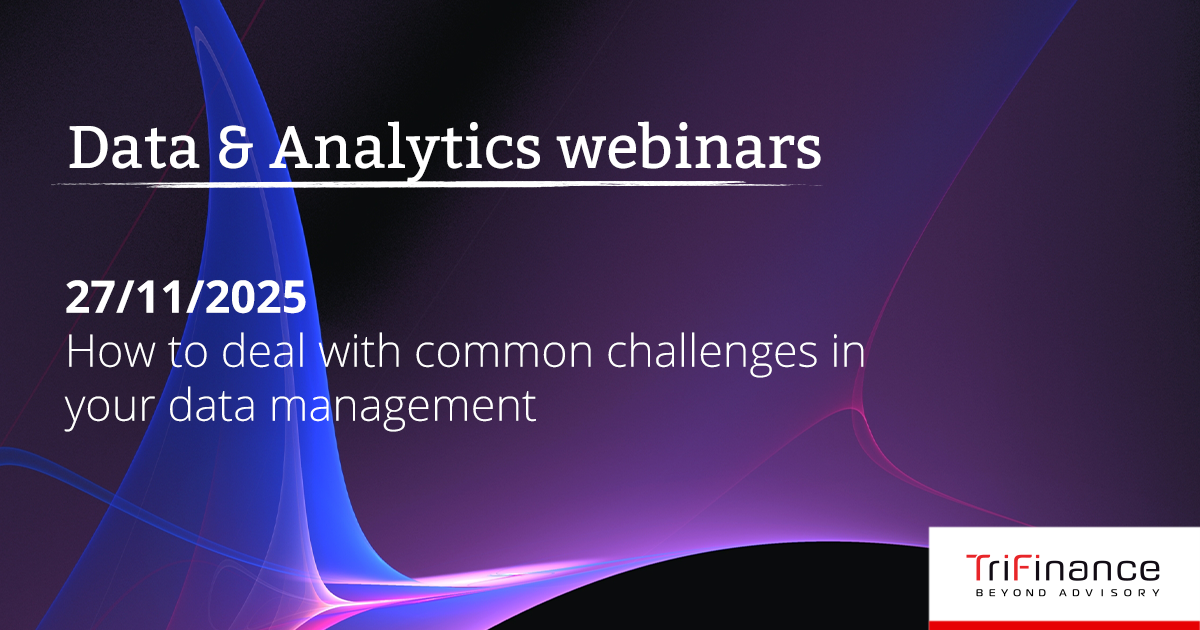 Data & Analytics webinars

27/11/2025
How to deal with common challenges in your data management

TriFinance
BEYOND ADVISORY